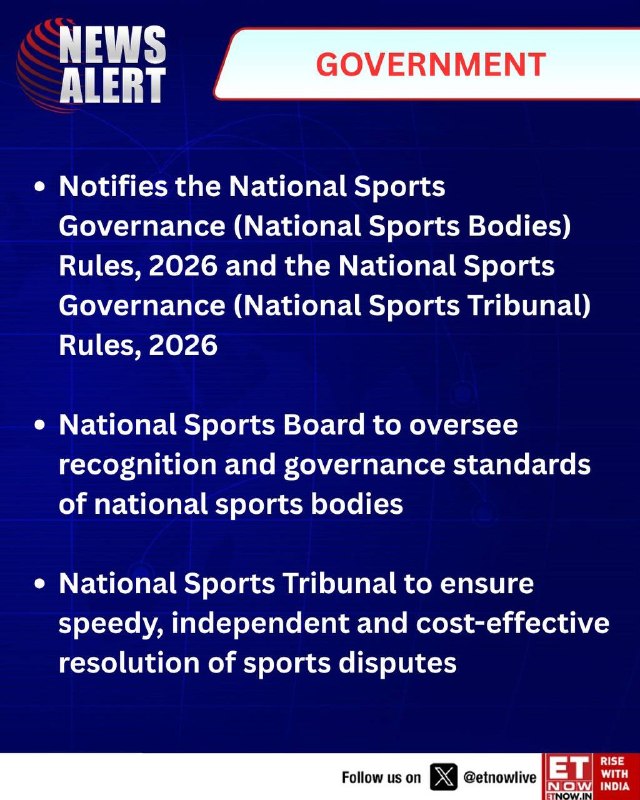 NEWS ALERT

GOVERNMENT

• Notifies the National Sports Governance (National Sports Bodies) Rules, 2026 and the National Sports Governance (National Sports Tribunal) Rules, 2026

• National Sports Board to oversee recognition and governance standards of national sports bodies

• National Sports Tribunal to ensure speedy, independent and cost-effective resolution of sports disputes

Follow us on @etnowlive

ET NOW ETNOW.IN RISE WITH INDIA